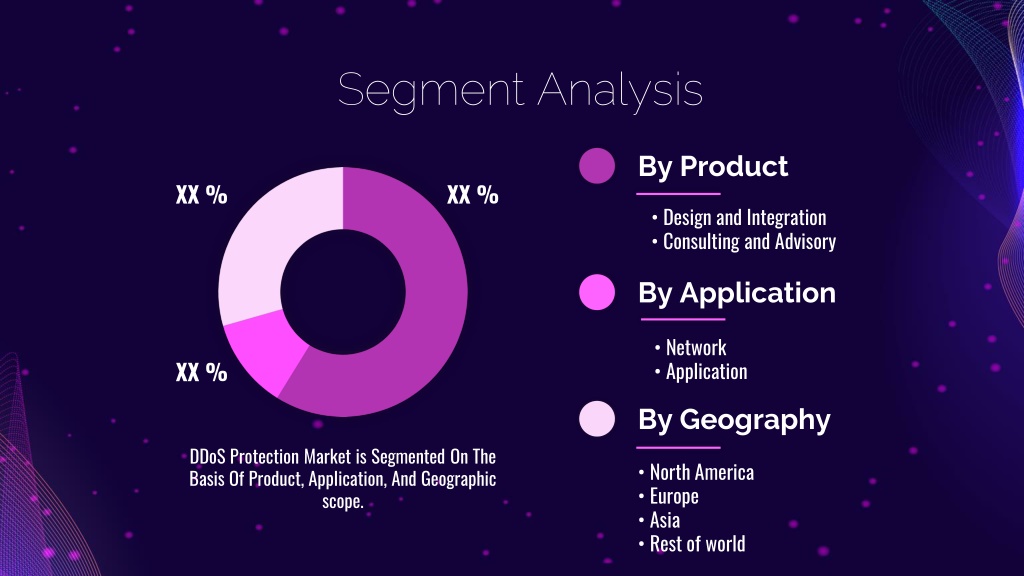 Segment Analysis

XX %

XX %

XX %

DDoS Protection Market is Segmented On The Basis Of Product, Application, And Geographic scope.

By Product

• Design and Integration
• Consulting and Advisory

By Application

• Network
• Application

By Geography

• North America
• Europe
• Asia
• Rest of world